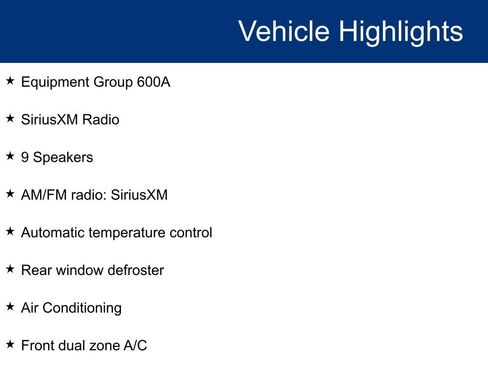 Vehicle Highlights

★ Equipment Group 600A

★ SiriusXM Radio

★ 9 Speakers

★ AM/FM radio: SiriusXM

★ Automatic temperature control

★ Rear window defroster

★ Air Conditioning

★ Front dual zone A/C